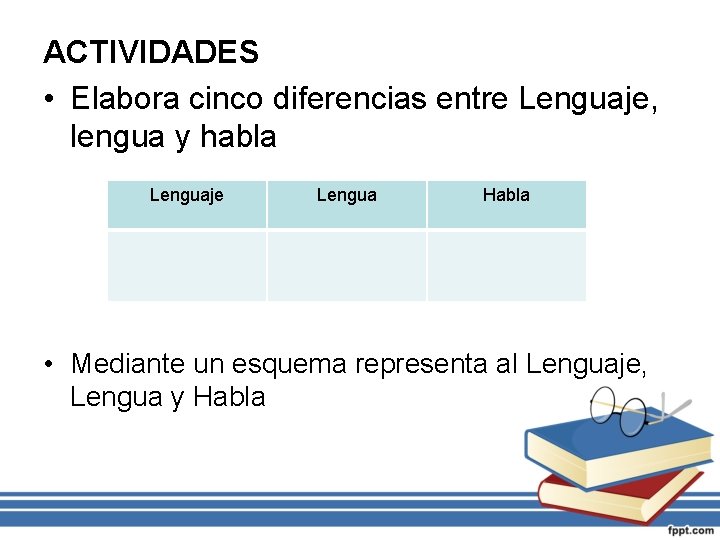 ACTIVIDADES

• Elabora cinco diferencias entre Lenguaje, lengua y habla

| Lenguaje | Lengua | Habla |
|---|---|---|
| | | |

• Mediante un esquema representa al Lenguaje, Lengua y Habla

fppt.com